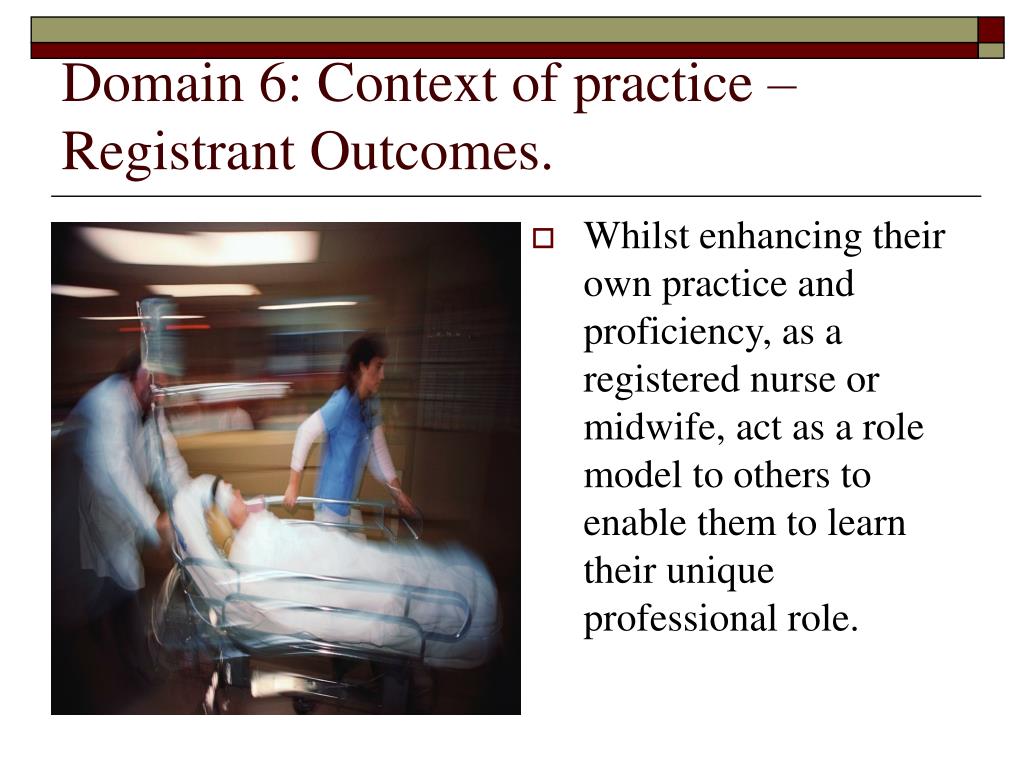 Domain 6: Context of practice – Registrant Outcomes.

Whilst enhancing their own practice and proficiency, as a registered nurse or midwife, act as a role model to others to enable them to learn their unique professional role.